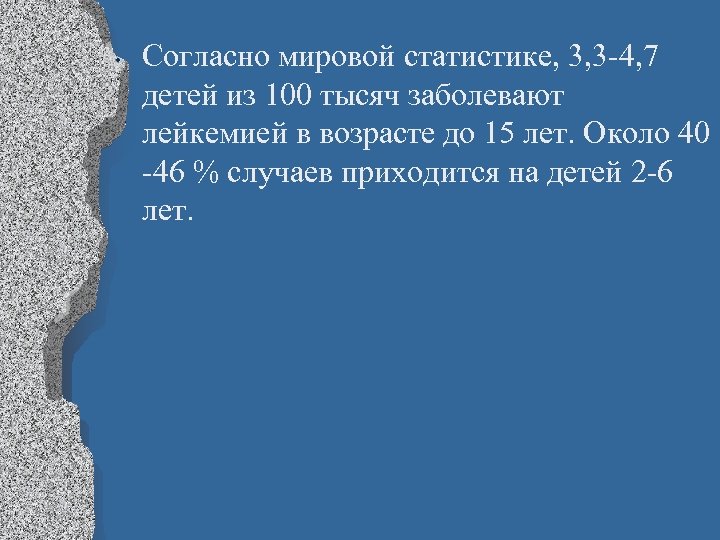 Согласно мировой статистике, 3,3-4,7 детей из 100 тысяч заболевают лейкемией в возрасте до 15 лет. Около 40 -46 % случаев приходится на детей 2-6 лет.